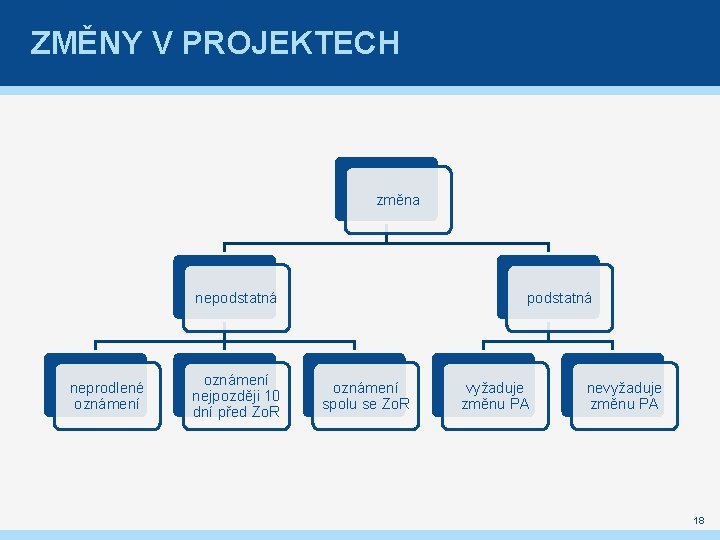 ZMĚNY V PROJEKTECH

změna

nepodstatná

podstatná

neprodlené oznámení

oznámení nejpozději 10 dní před ZoR

oznámení spolu se ZoR

vyžaduje změnu PA

nevyžaduje změnu PA

18